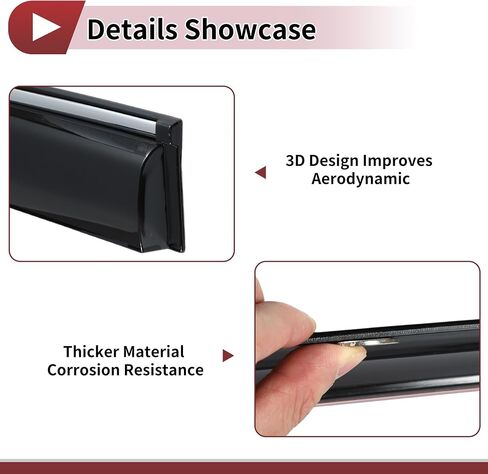 Details Showcase

3D Design Improves Aerodynamic

Thicker Material Corrosion Resistance